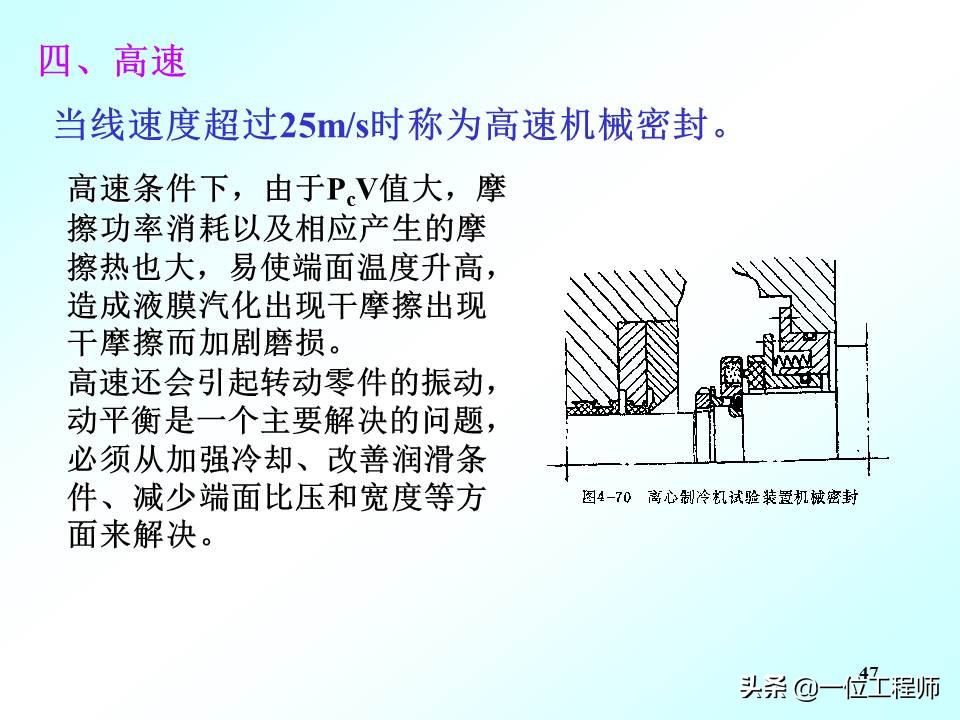 四、高速

当线速度超过25m/s时称为高速机械密封。

高速条件下，由于$P_cV$值大，摩擦功率消耗以及相应产生的摩擦热也大，易使端面温度升高，造成液膜汽化出现干摩擦出现干摩擦而加剧磨损。
高速还会引起转动零件的振动，动平衡是一个主要解决的问题，必须从加强冷却、改善润滑条件、减少端面比压和宽度等方面来解决。

图4-70 离心制冷机试验装置机械密封

47

头条 @一位工程师